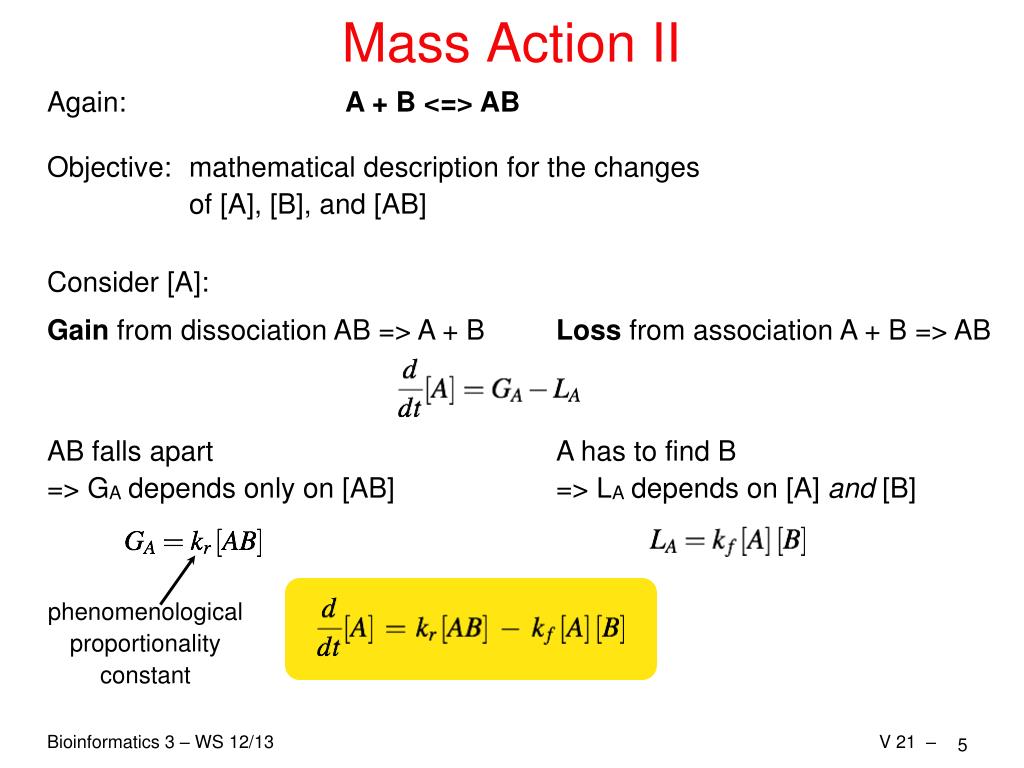 Mass Action II

Again: A + B <=> AB

Objective: mathematical description for the changes of [A], [B], and [AB]

Consider [A]:

Gain from dissociation AB => A + B

Loss from association A + B => AB

$\frac{d}{dt}[A] = G_A - L_A$

AB falls apart
=> $G_A$ depends only on [AB]

A has to find B
=> $L_A$ depends on [A] and [B]

$G_A = k_r [AB]$

$L_A = k_f [A] [B]$

phenomenological proportionality constant

$\frac{d}{dt}[A] = k_r [AB] - k_f [A] [B]$

Bioinformatics 3 – WS 12/13

V 21 – 5